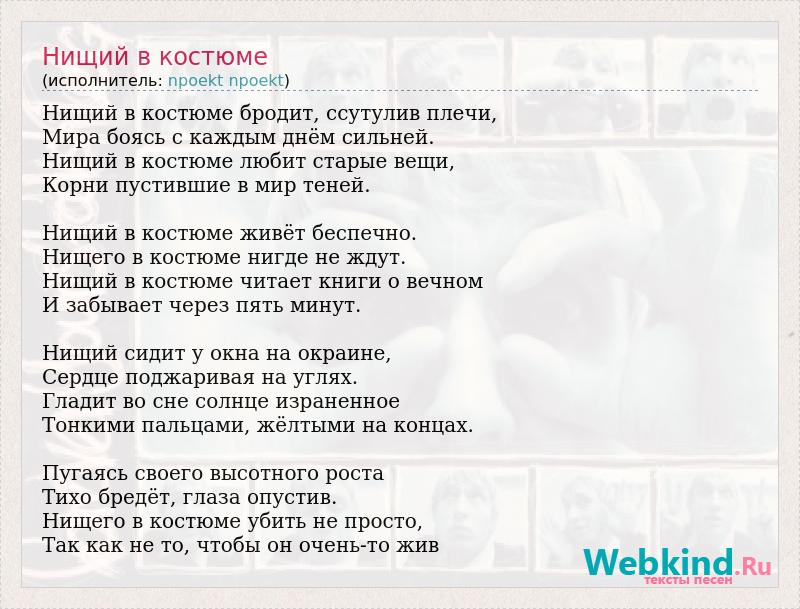 Нищий в костюме
(исполнитель: npoekt npoekt)

Нищий в костюме бродит, ссутулив плечи,
Мира боясь с каждым днём сильней.
Нищий в костюме любит старые вещи,
Корни пустившие в мир теней.

Нищий в костюме живёт беспечно.
Нищего в костюме нигде не ждут.
Нищий в костюме читает книги о вечном
И забывает через пять минут.

Нищий сидит у окна на окраине,
Сердце поджаривая на углях.
Гладит во сне солнце израненное
Тонкими пальцами, жёлтыми на концах.

Пугаясь своего высотного роста
Тихо бредёт, глаза опустив.
Нищего в костюме убить не просто,
Так как не то, чтобы он очень-то жив

Webkind.Ru
тексты песен